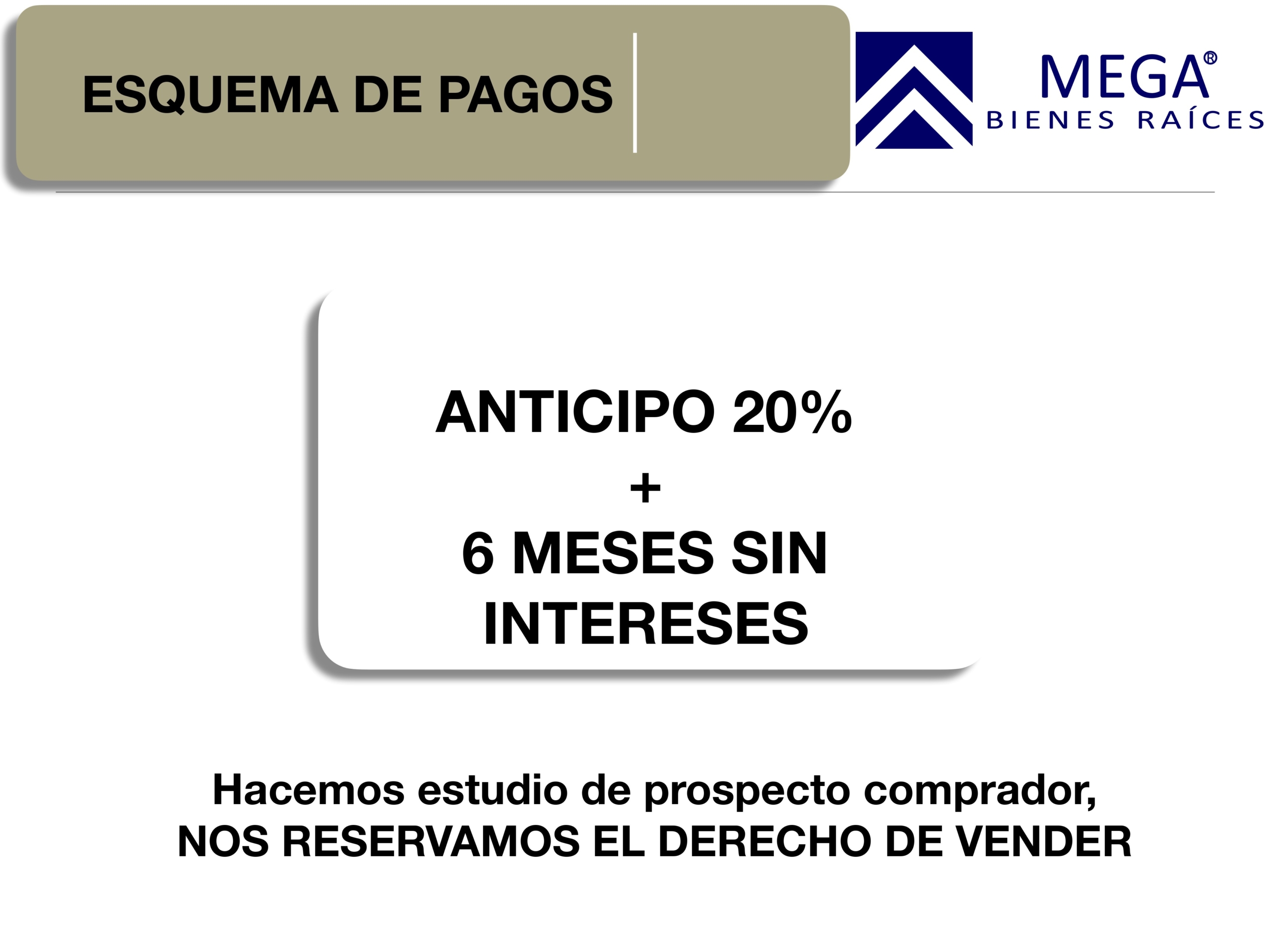 ESQUEMA DE PAGOS

MEGA®
BIENES RAÍCES

ANTICIPO 20%
+
6 MESES SIN INTERESES

Hacemos estudio de prospecto comprador,
NOS RESERVAMOS EL DERECHO DE VENDER